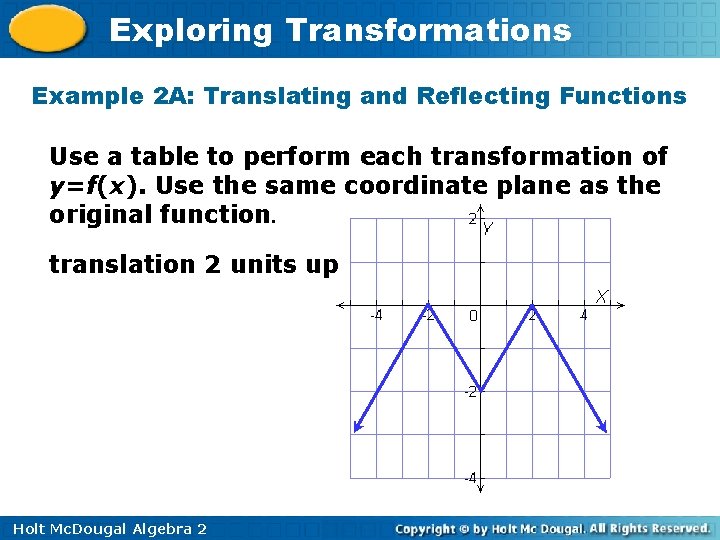 Exploring Transformations

Example 2A: Translating and Reflecting Functions

Use a table to perform each transformation of $y=f(x)$. Use the same coordinate plane as the original function.

translation 2 units up

2
y
x
-4
-2
0
2
4
-2
-4

Holt McDougal Algebra 2

Copyright © by Holt Mc Dougal. All Rights Reserved.